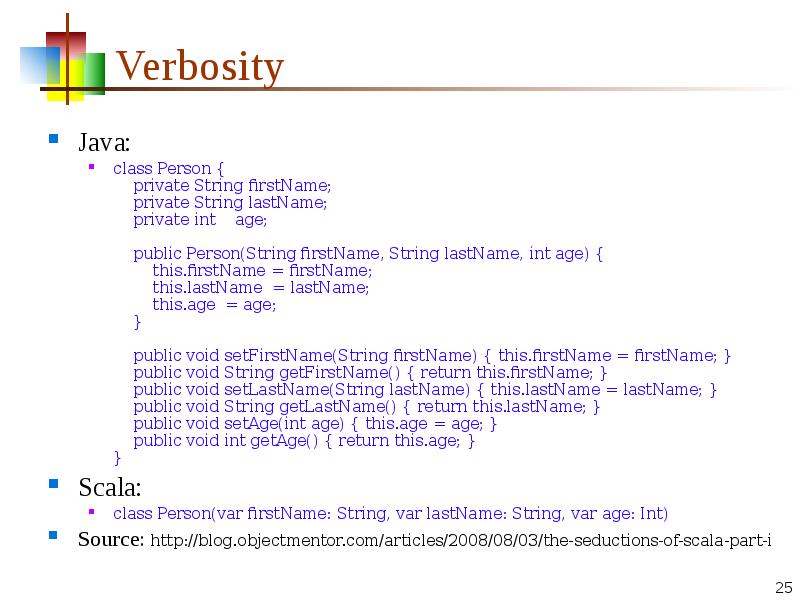 Verbosity

Java:

class Person {
private String firstName;
private String lastName;
private int age;

public Person(String firstName, String lastName, int age) {
this.firstName = firstName;
this.lastName = lastName;
this.age = age;
}

public void setFirstName(String firstName) { this.firstName = firstName; }
public void String getFirstName() { return this.firstName; }
public void setLastName(String lastName) { this.lastName = lastName; }
public void String getLastName() { return this.lastName; }
public void setAge(int age) { this.age = age; }
public void int getAge() { return this.age; }
}

Scala:

class Person(var firstName: String, var lastName: String, var age: Int)

Source: http://blog.objectmentor.com/articles/2008/08/03/the-seductions-of-scala-part-i

25